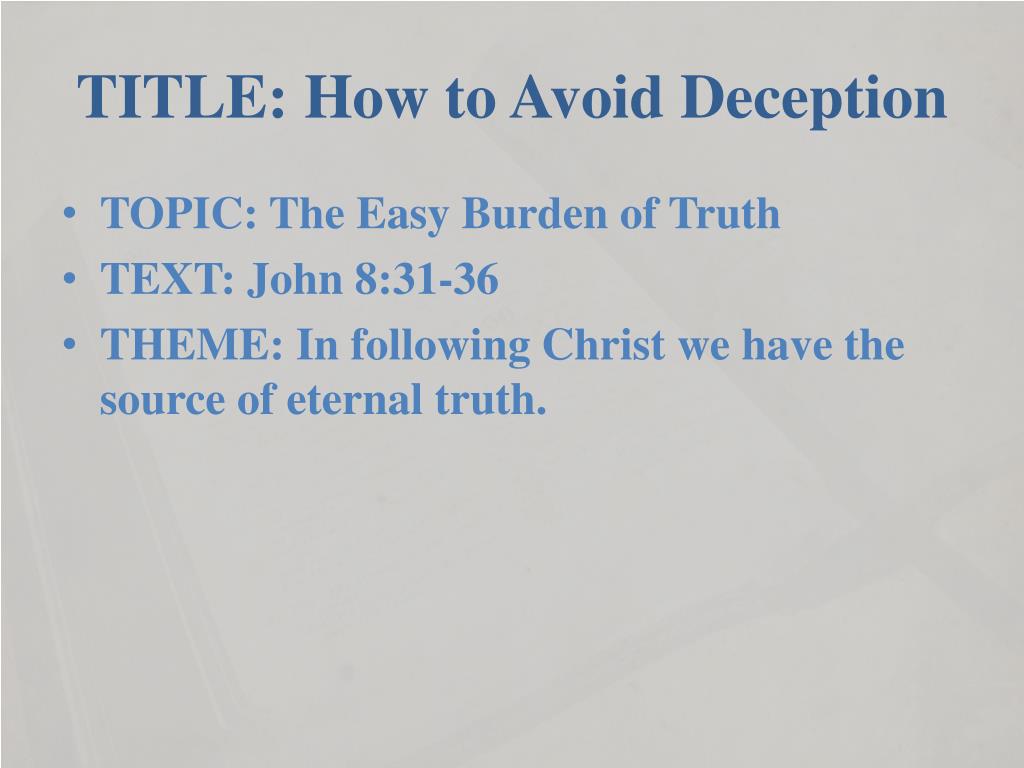 TITLE: How to Avoid Deception

• TOPIC: The Easy Burden of Truth
• TEXT: John 8:31-36
• THEME: In following Christ we have the source of eternal truth.